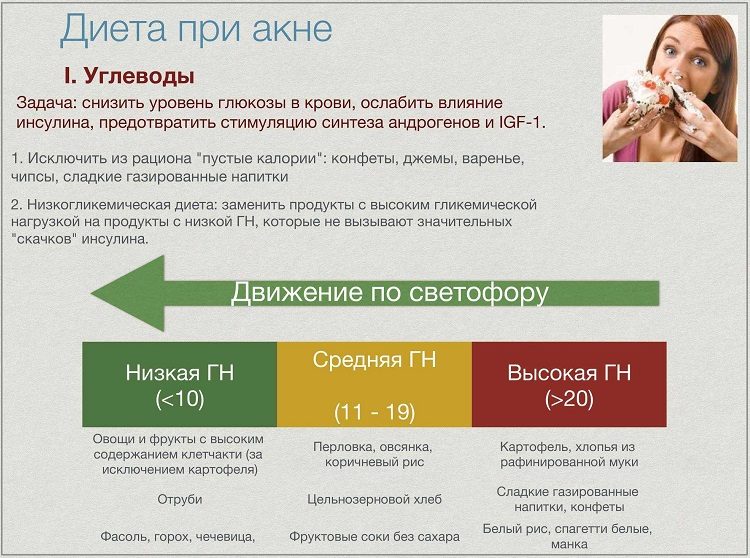 Диета при акне

I. Углеводы

Задача: снизить уровень глюкозы в крови, ослабить влияние инсулина, предотвратить стимуляцию синтеза андрогенов и IGF-1.

1. Исключить из рациона "пустые калории": конфеты, джемы, варенье, чипсы, сладкие газированные напитки

2. Низкогликемическая диета: заменить продукты с высоким гликемической нагрузкой на продукты с низкой ГН, которые не вызывают значительных "скачков" инсулина.

Движение по светофору

| Низкая ГН (<10) | Средняя ГН (11 - 19) | Высокая ГН (>20) |
|---|---|---|
| Овощи и фрукты с высоким содержанием клетчатки (за исключением картофеля) | Перловка, овсянка, коричневый рис | Картофель, хлопья из рафинированной муки |
| Отруби | Цельнозерновой хлеб | Сладкие газированные напитки, конфеты |
| Фасоль, горох, чечевица, | Фруктовые соки без сахара | Белый рис, спагетти белые, манка |